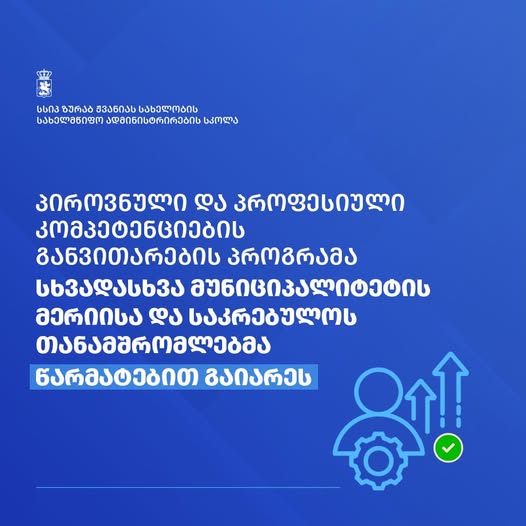 სსიპ ზურაბ ჟვანიას სახელობის სახელმწიფო ადმინისტრირების სკოლა

პიროვნული და პროფესიული კომპეტენციების განვითარების პროგრამა

სხვადასხვა მუნიციპალიტეტის მერიისა და საკრებულოს თანამშრომლებმა

წარმატებით გაიარეს